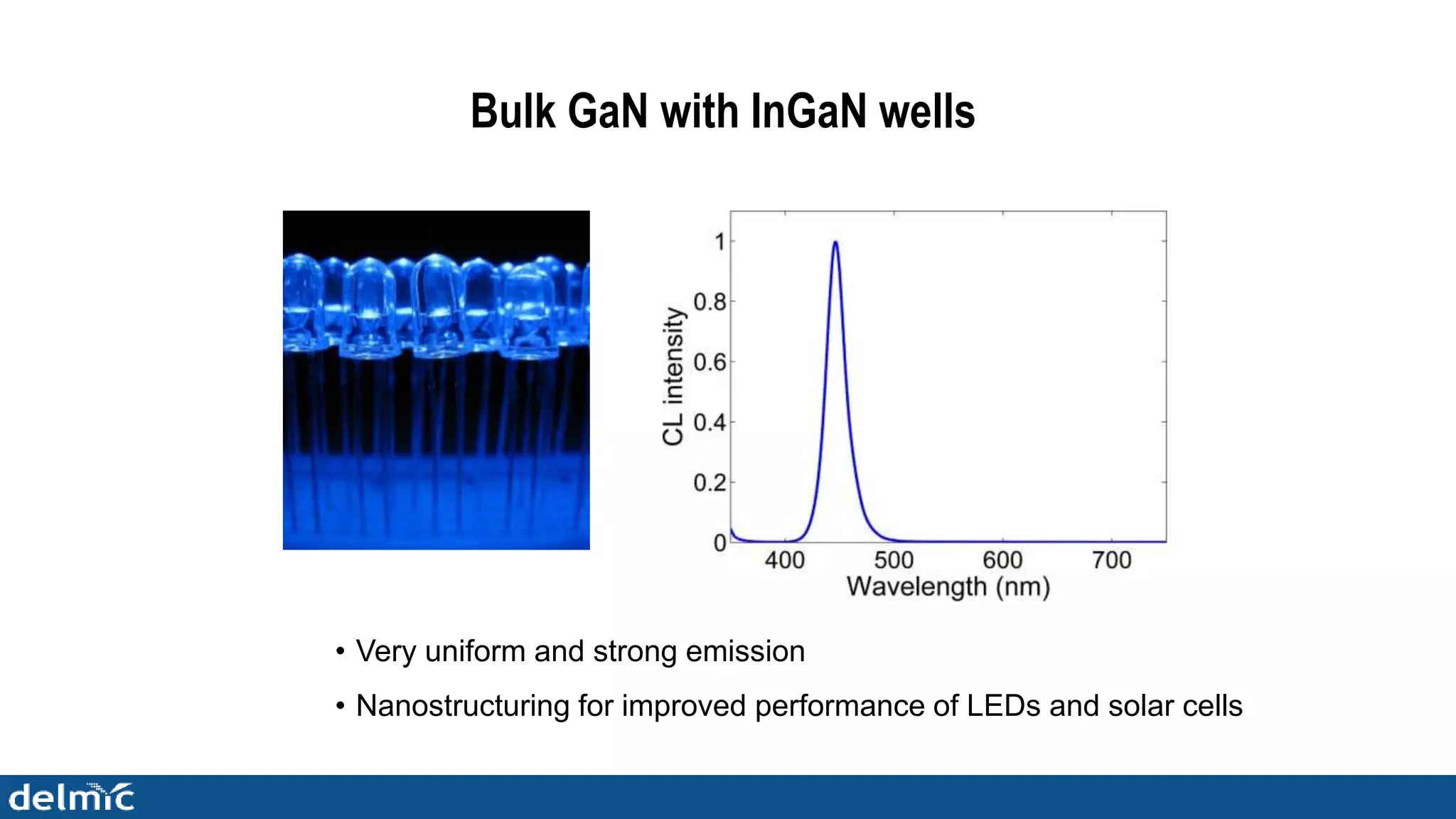 Bulk GaN with InGaN wells

CL intensity
1
0.8
0.6
0.4
0.2
0
400
500
600
700
Wavelength (nm)

• Very uniform and strong emission

• Nanostructuring for improved performance of LEDs and solar cells

delmic